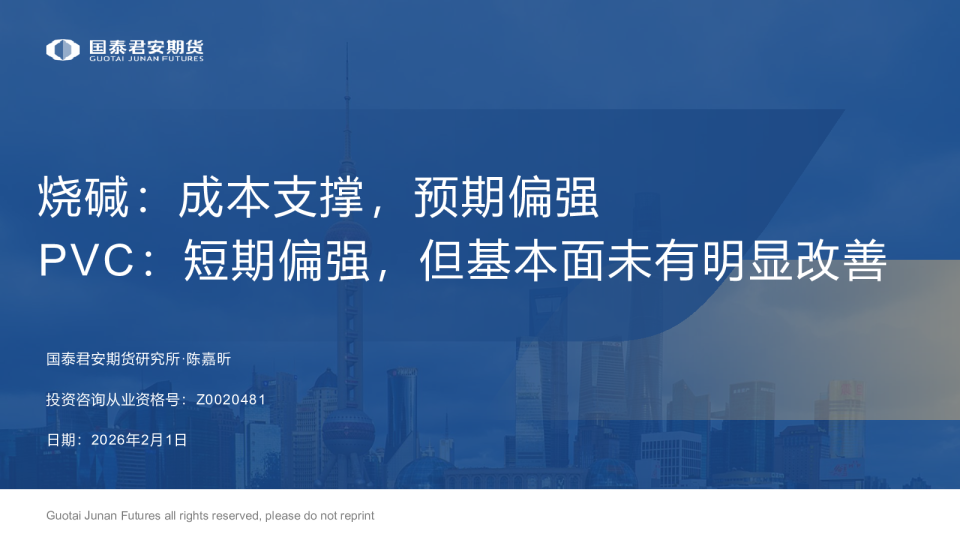 国泰君安期货
GUOTAI JUNAN FUTURES

烧碱：成本支撑，预期偏强
PVC：短期偏强，但基本面未有明显改善

国泰君安期货研究所·陈嘉昕

投资咨询从业资格号：Z0020481

日期：2026年2月1日

Guotai Junan Futures all rights reserved, please do not reprint